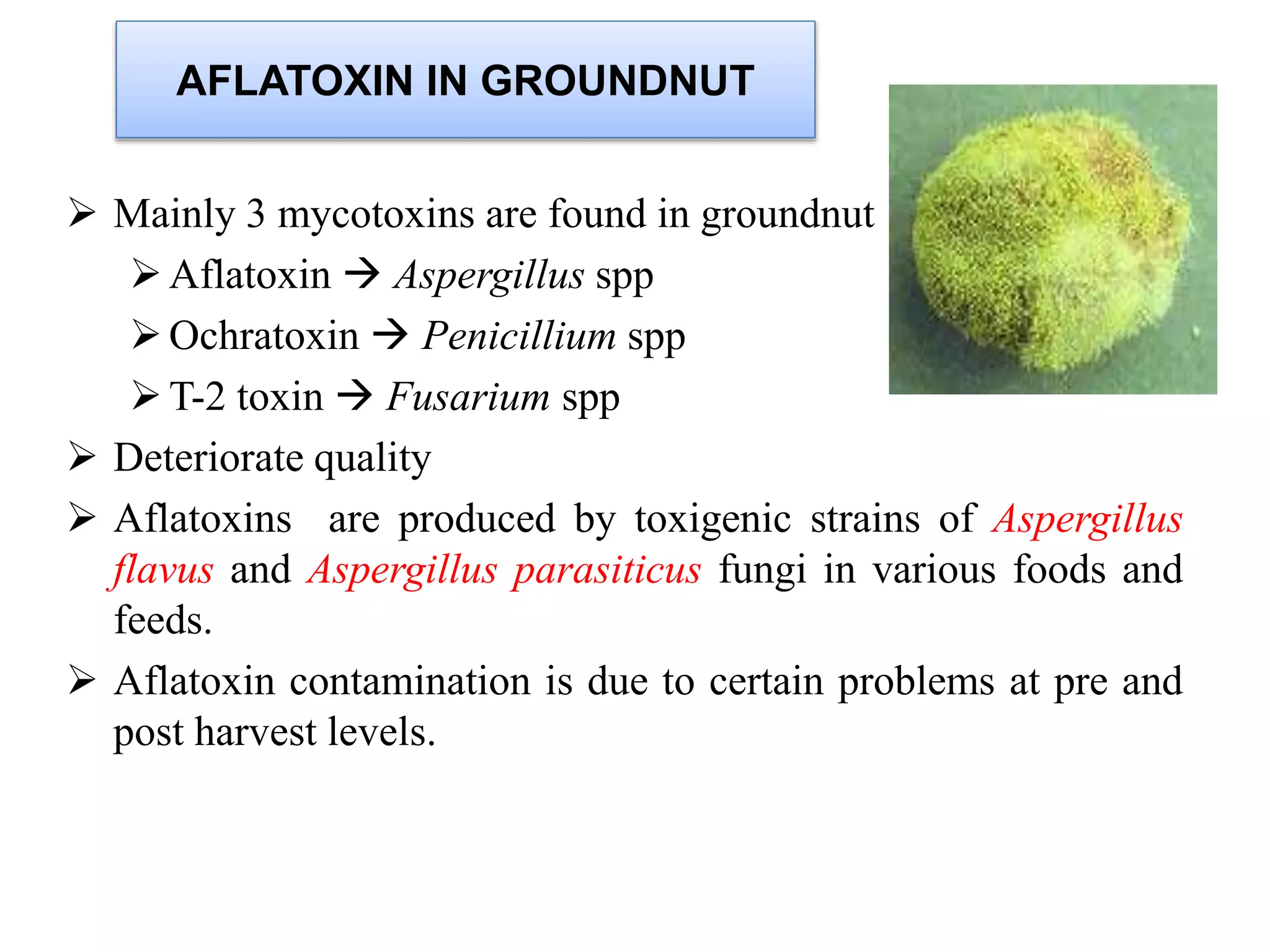 AFLATOXIN IN GROUNDNUT

➢ Mainly 3 mycotoxins are found in groundnut

➢ Aflatoxin → Aspergillus spp

➢ Ochratoxin → Penicillium spp

➢ T-2 toxin → Fusarium spp

➢ Deteriorate quality

➢ Aflatoxins are produced by toxigenic strains of Aspergillus flavus and Aspergillus parasiticus fungi in various foods and feeds.

➢ Aflatoxin contamination is due to certain problems at pre and post harvest levels.